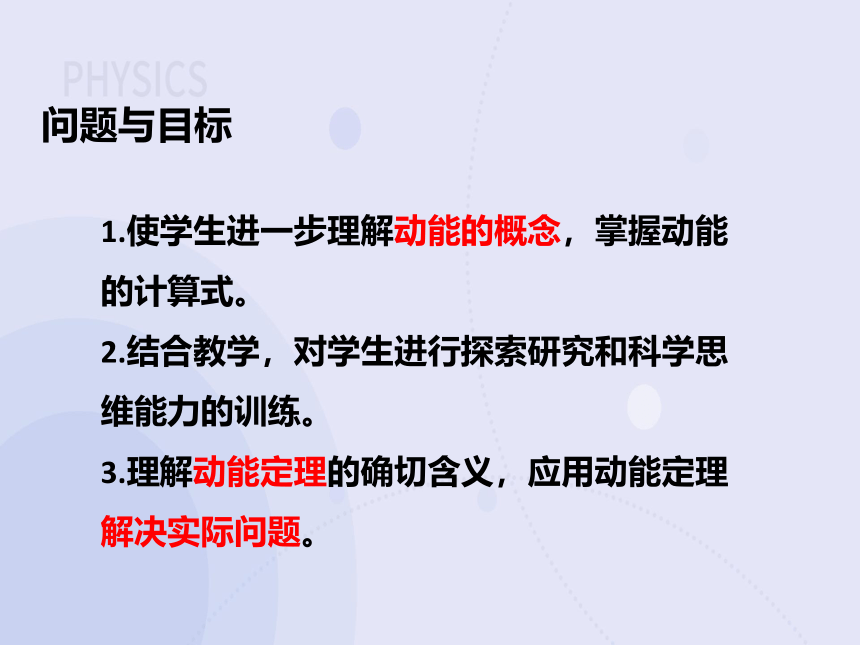 PHYSICS

问题与目标

1.使学生进一步理解动能的概念，掌握动能的计算式。

2.结合教学，对学生进行探索研究和科学思维能力的训练。

3.理解动能定理的确切含义，应用动能定理解决实际问题。